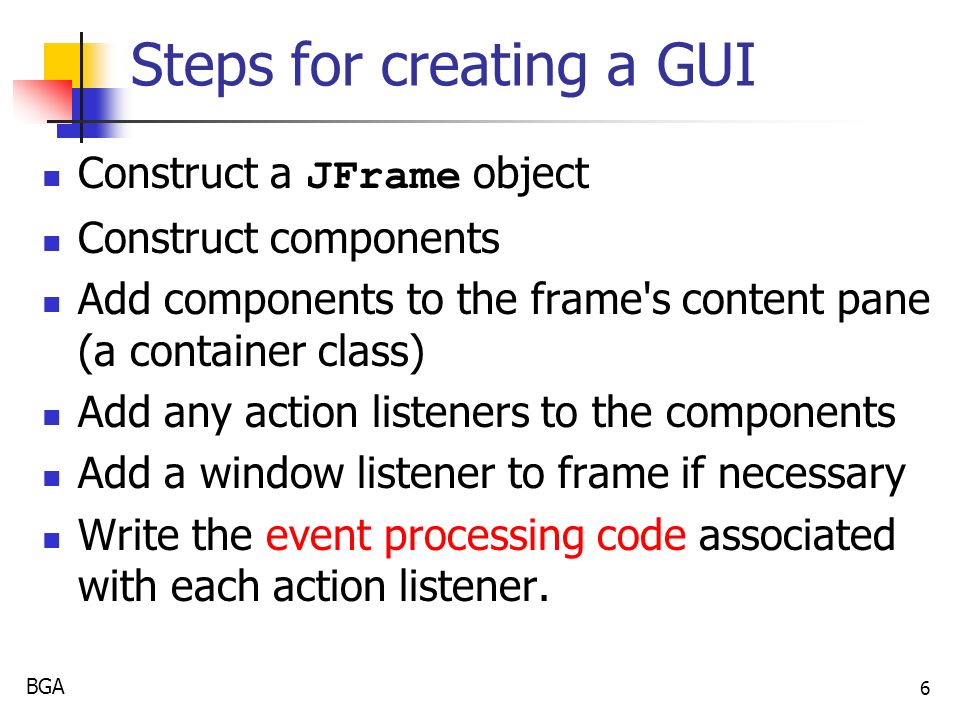 Steps for creating a GUI

- Construct a JFrame object
- Construct components
- Add components to the frame's content pane (a container class)
- Add any action listeners to the components
- Add a window listener to frame if necessary
- Write the event processing code associated with each action listener.

BGA

6